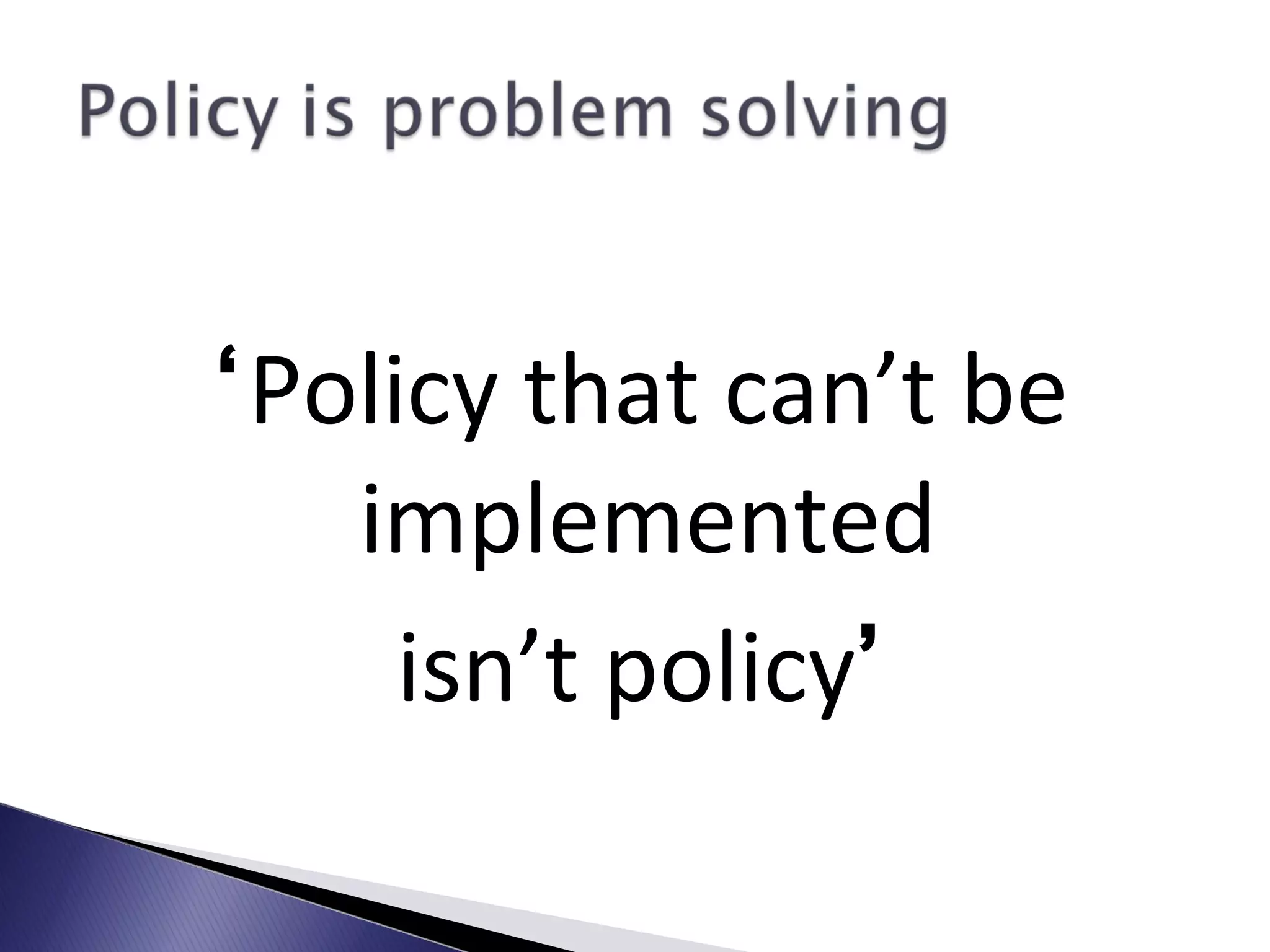 Policy is problem solving

‘Policy that can’t be implemented isn’t policy’